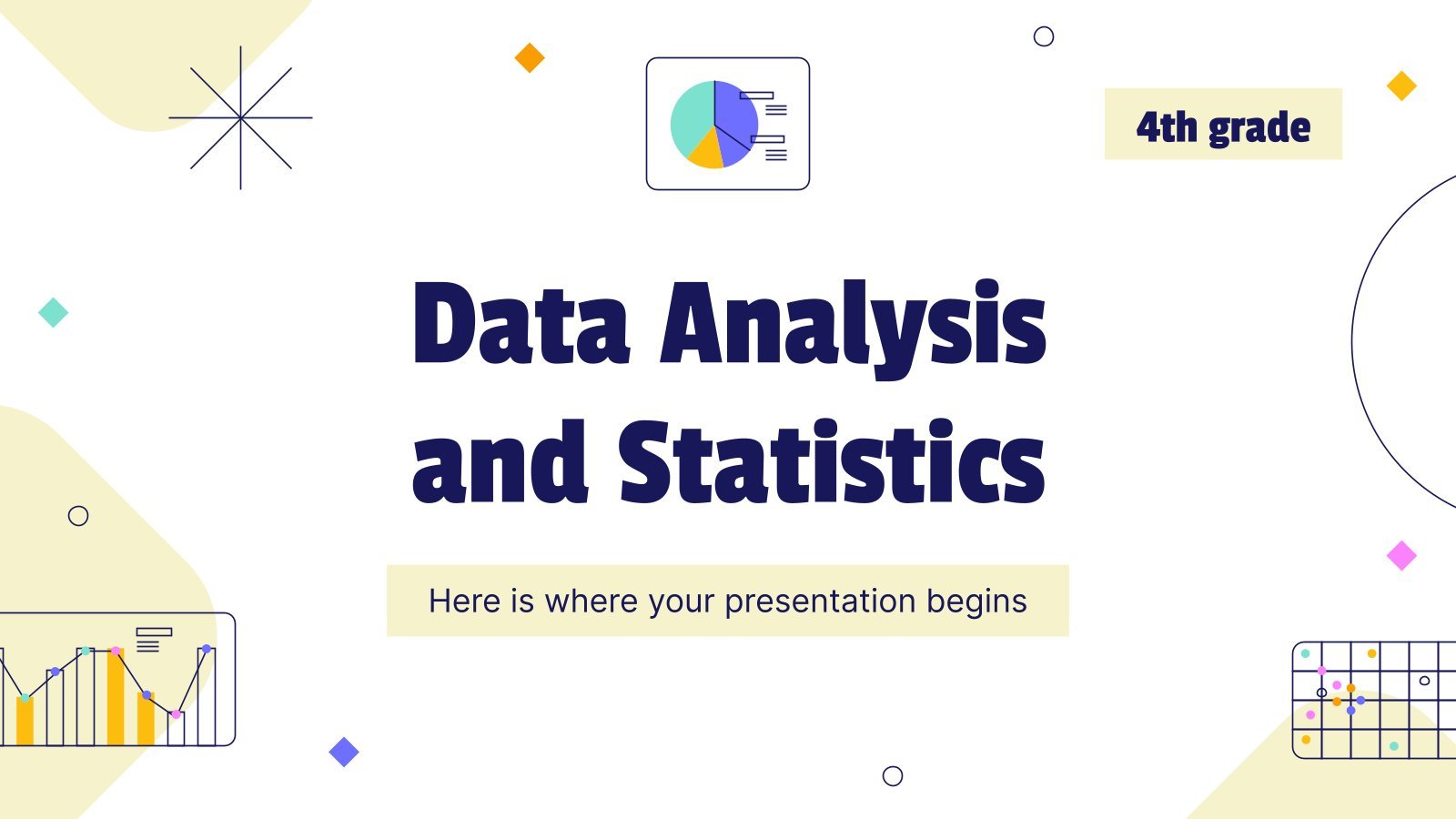 4th grade

Data Analysis and Statistics

Here is where your presentation begins